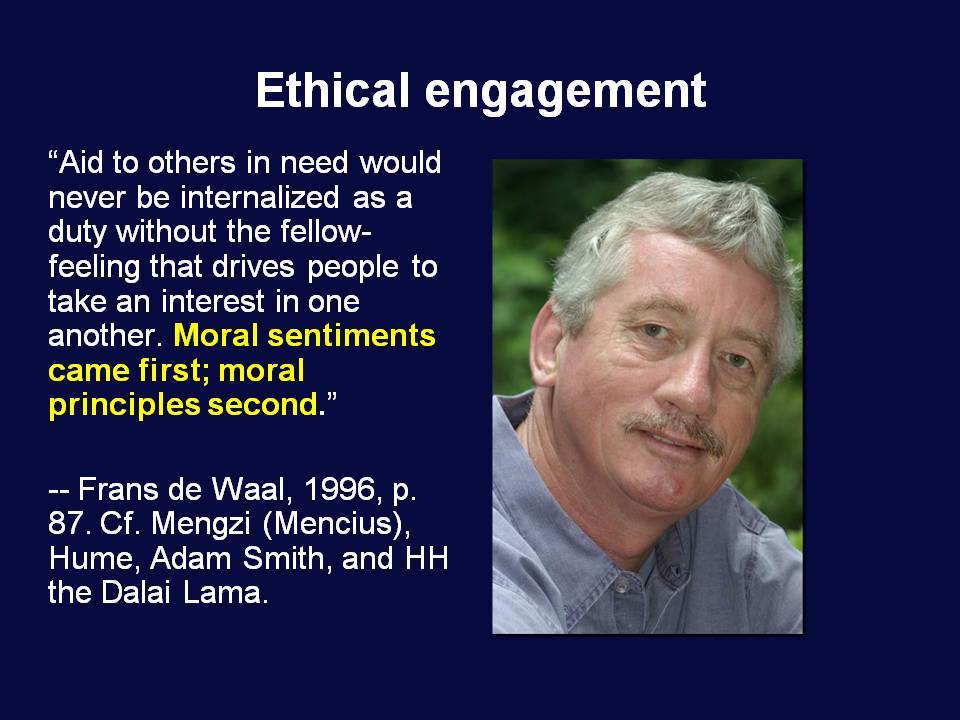 Ethical engagement

“Aid to others in need would never be internalized as a duty without the fellow-feeling that drives people to take an interest in one another. Moral sentiments came first; moral principles second.”

-- Frans de Waal, 1996, p. 87. Cf. Mengzi (Mencius), Hume, Adam Smith, and HH the Dalai Lama.